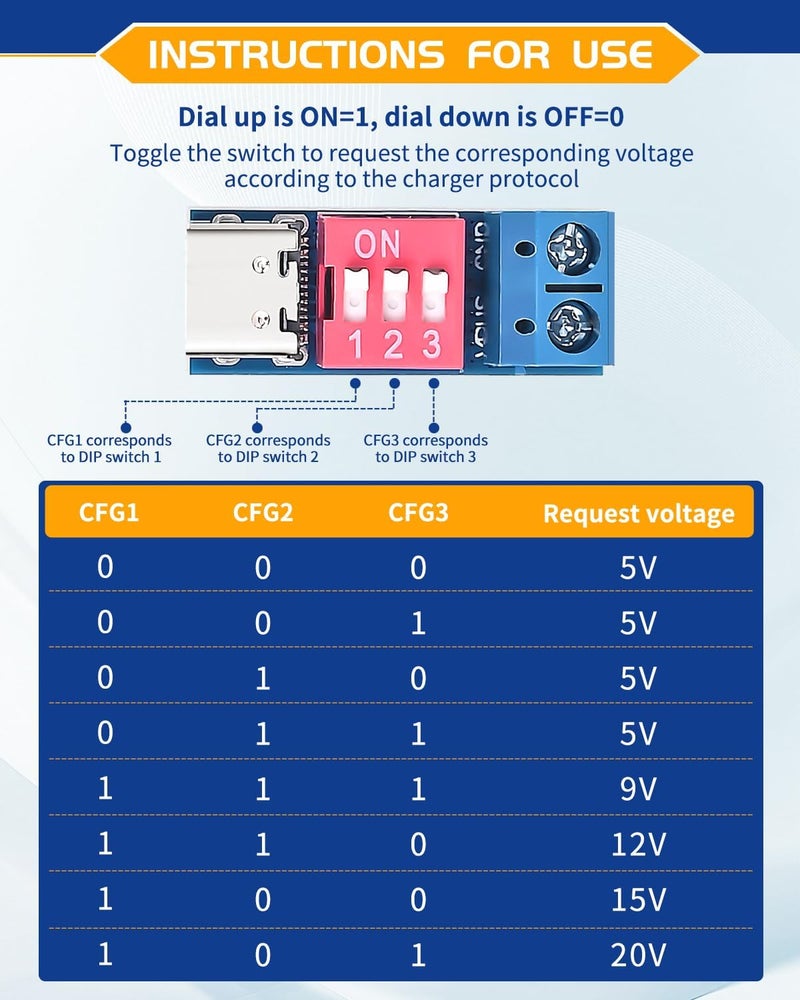 INSTRUCTIONS FOR USE

Dial up is ON=1, dial down is OFF=0

Toggle the switch to request the corresponding voltage according to the charger protocol

ON

1 2 3

GND

VBUS

CFG1 corresponds to DIP switch 1

CFG2 corresponds to DIP switch 2

CFG3 corresponds to DIP switch 3

| CFG1 | CFG2 | CFG3 | Request voltage |
|---|---|---|---|
| 0 | 0 | 0 | 5V |
| 0 | 0 | 1 | 5V |
| 0 | 1 | 0 | 5V |
| 0 | 1 | 1 | 5V |
| 1 | 1 | 1 | 9V |
| 1 | 1 | 0 | 12V |
| 1 | 0 | 0 | 15V |
| 1 | 0 | 1 | 20V |